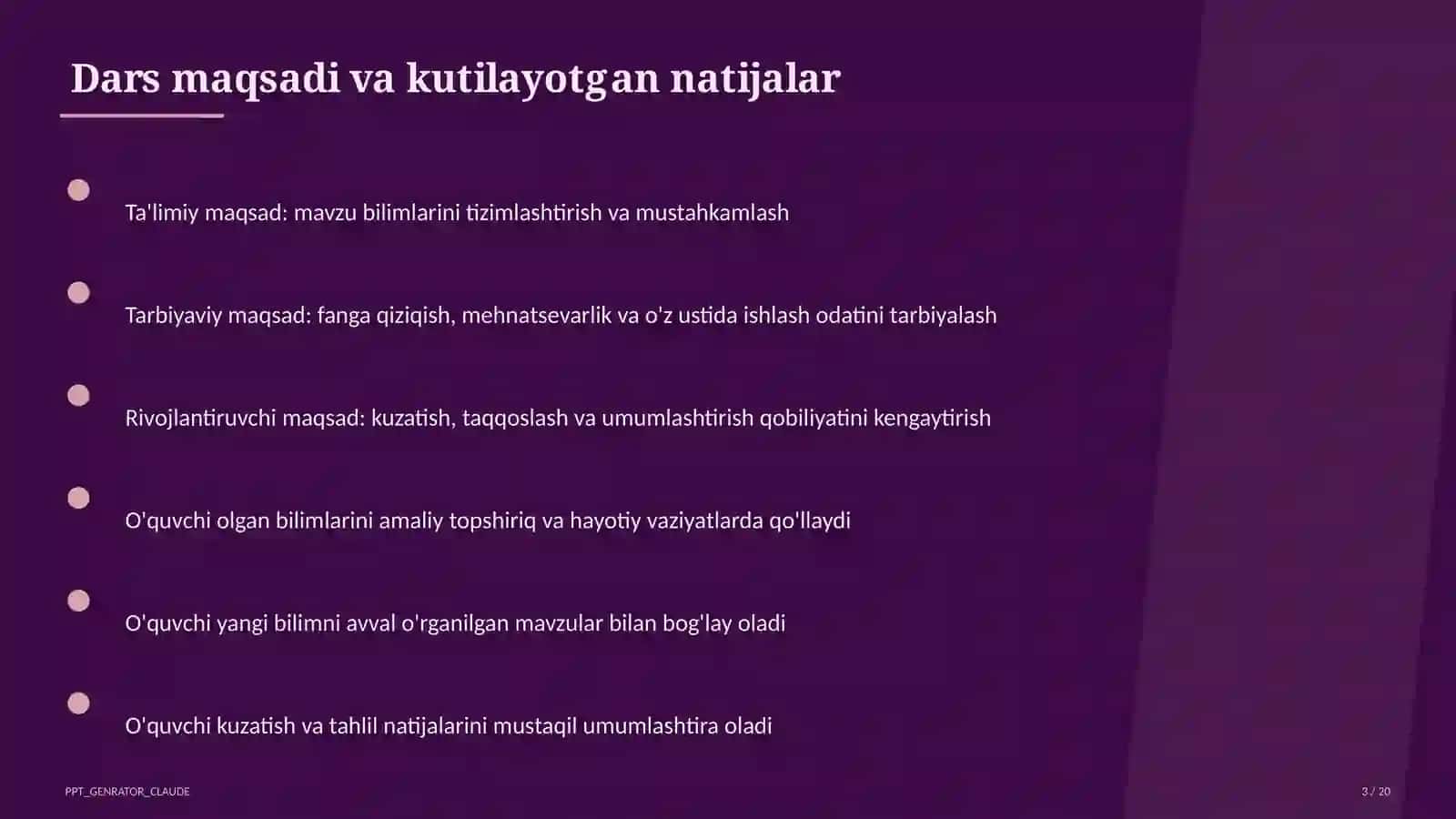 Dars maqsadi va kutilayotgan natijalar

Ta'limiy maqsad: mavzu bilimlarini tizimlashtirish va mustahkamlash

Tarbiyaviy maqsad: fanga qiziqish, mehnatsevarlik va o'z ustida ishlash odatini tarbiyalash

Rivojlantiruvchi maqsad: kuzatish, taqqoslash va umumlashtirish qobiliyatini kengaytirish

O'quvchi olgan bilimlarini amaliy topshiriq va hayotiy vaziyatlarda qo'llaydi

O'quvchi yangi bilimni avval o'rganilgan mavzular bilan bog'lay oladi

O'quvchi kuzatish va tahlil natijalarini mustaqil umumlashtira oladi

PPT_GENRATOR_CLAUDE

3 / 20